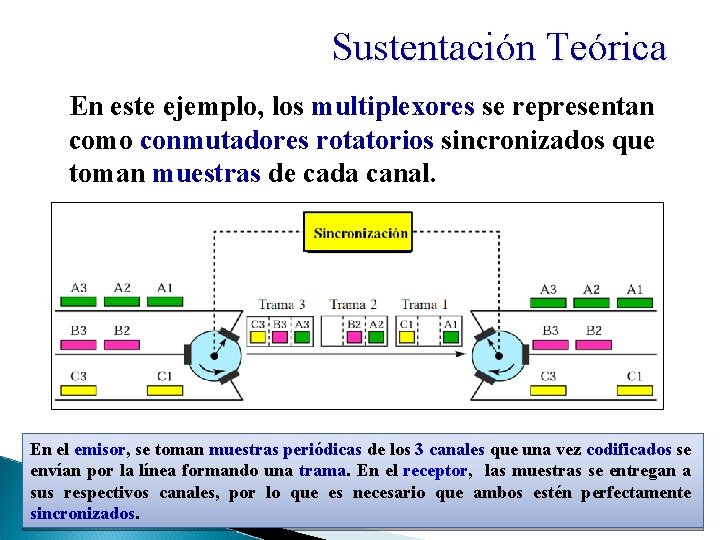 Sustentación Teórica

En este ejemplo, los multiplexores se representan como conmutadores rotatorios sincronizados que toman muestras de cada canal.

Sincronización

A3 A2 A1
B3 B2
C3 C1

Trama 3 Trama 2 Trama 1
C3 B3 A3 B2 A2 C1 A1

A3 A2 A1
B3 B2
C3 C1

En el emisor, se toman muestras periódicas de los 3 canales que una vez codificados se envían por la línea formando una trama. En el receptor, las muestras se entregan a sus respectivos canales, por lo que es necesario que ambos estén perfectamente sincronizados.